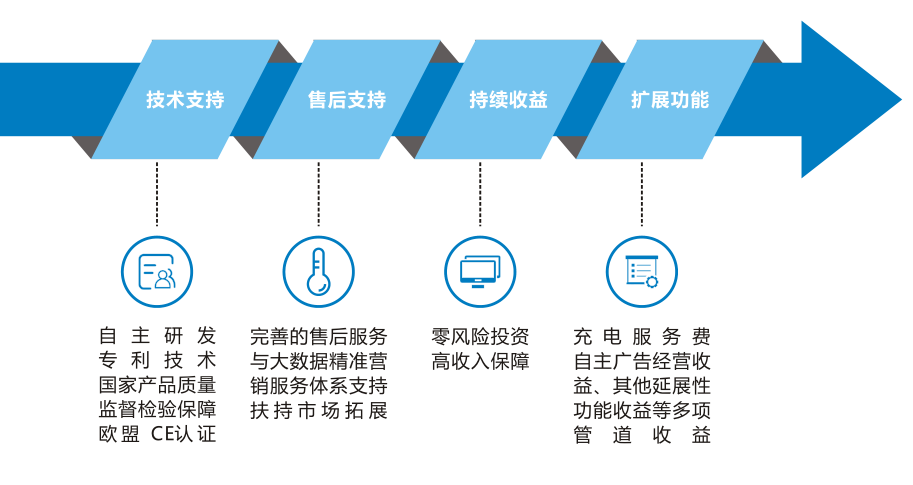 技术支持

售后支持

持续收益

扩展功能

自主研发
专利技术
国家产品质量
监督检验保障
欧盟 CE认证

完善的售后服务
与大数据精准营
销服务体系支持
扶持市场拓展

零风险投资
高收入保障

充电服务费
自主广告经营收
益、其他延展性
功能收益等多项
管道收益